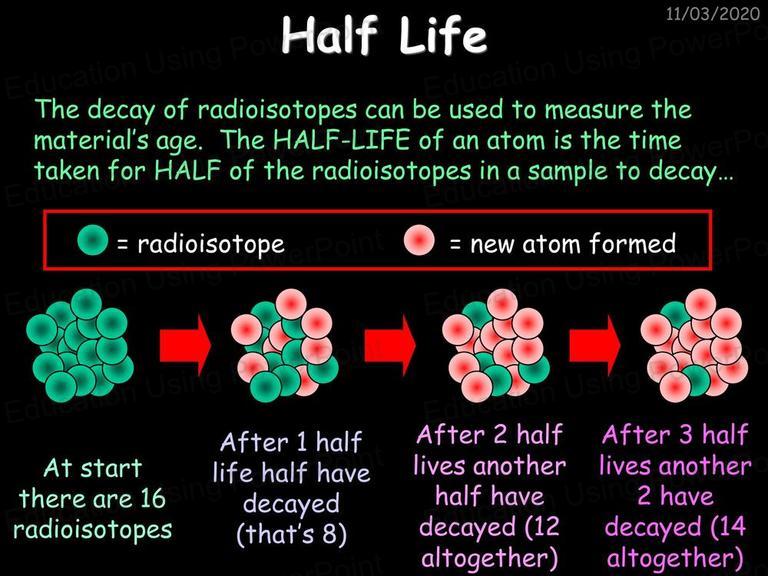 11/03/2020

Half Life

The decay of radioisotopes can be used to measure the material's age. The HALF-LIFE of an atom is the time taken for HALF of the radioisotopes in a sample to decay…

= radioisotope = new atom formed

At start there are 16 radioisotopes

After 1 half life half have decayed (that's 8)

After 2 half lives another half have decayed (12 altogether)

After 3 half lives another 2 have decayed (14 altogether)

Education Using PowerPoint